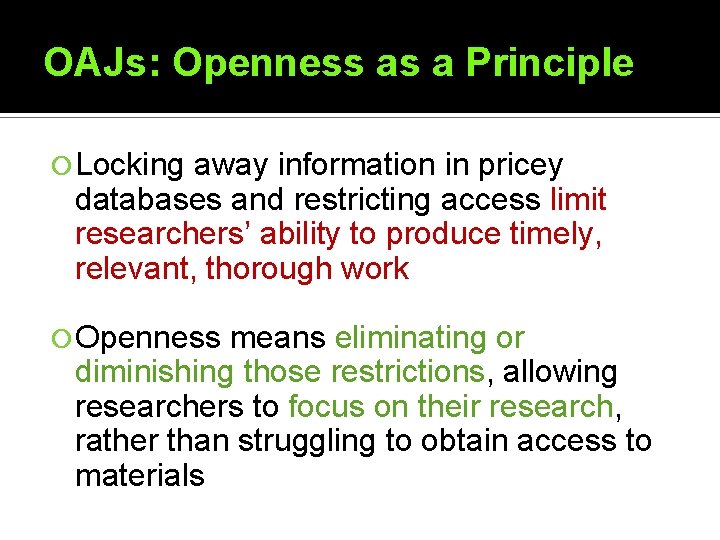 OAJs: Openness as a Principle

Locking away information in pricey databases and restricting access limit researchers' ability to produce timely, relevant, thorough work

Openness means eliminating or diminishing those restrictions, allowing researchers to focus on their research, rather than struggling to obtain access to materials